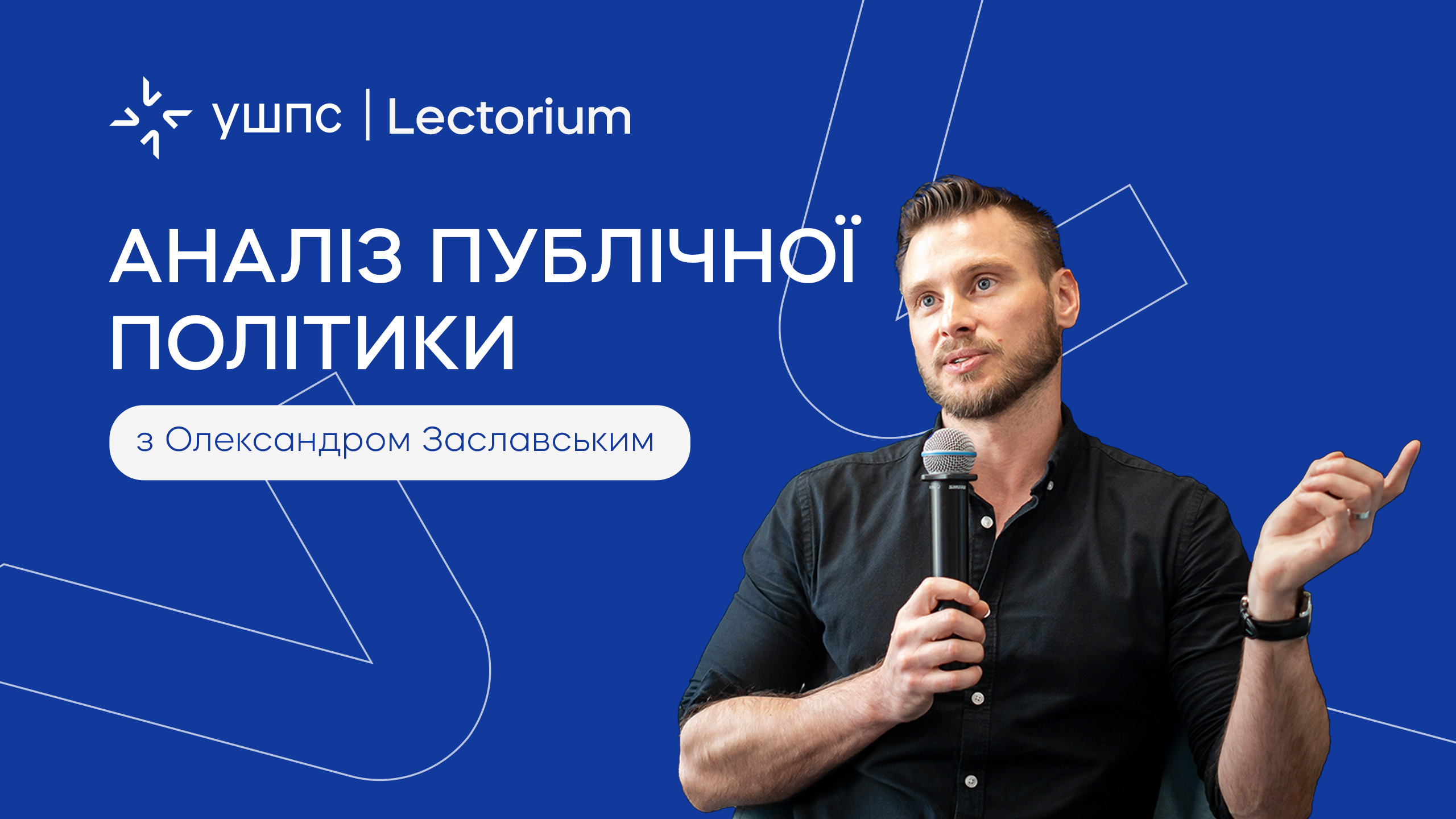 ушпс | Lectorium

АНАЛІЗ ПУБЛІЧНОЇ ПОЛІТИКИ

з Олександром Заславським